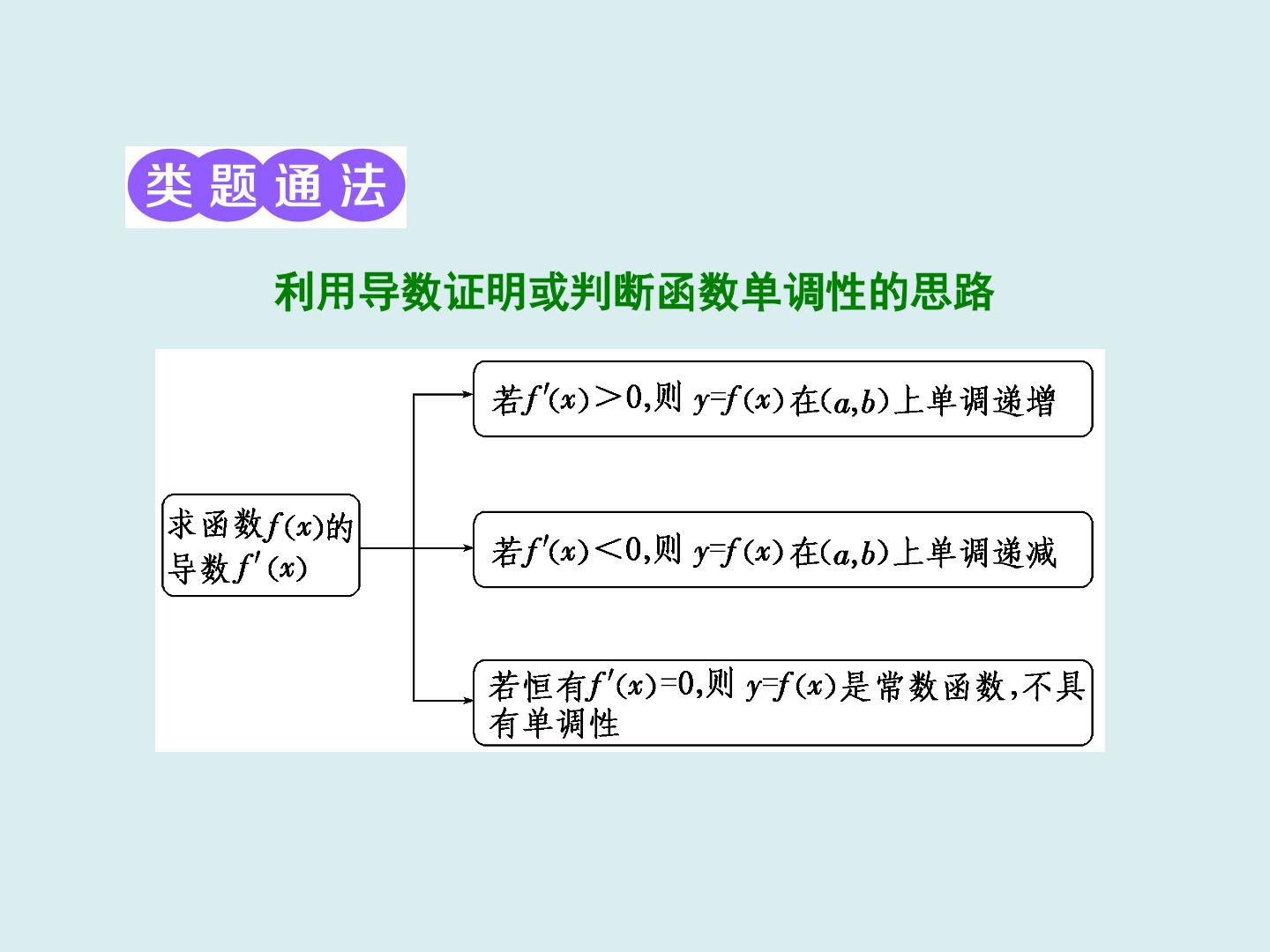 类题通法

利用导数证明或判断函数单调性的思路

求函数$f(x)$的导数$f'(x)$

若$f'(x)>0$,则$y=f(x)$在$(a,b)$上单调递增

若$f'(x)<0$,则$y=f(x)$在$(a,b)$上单调递减

若恒有$f'(x)=0$,则$y=f(x)$是常数函数,不具有单调性